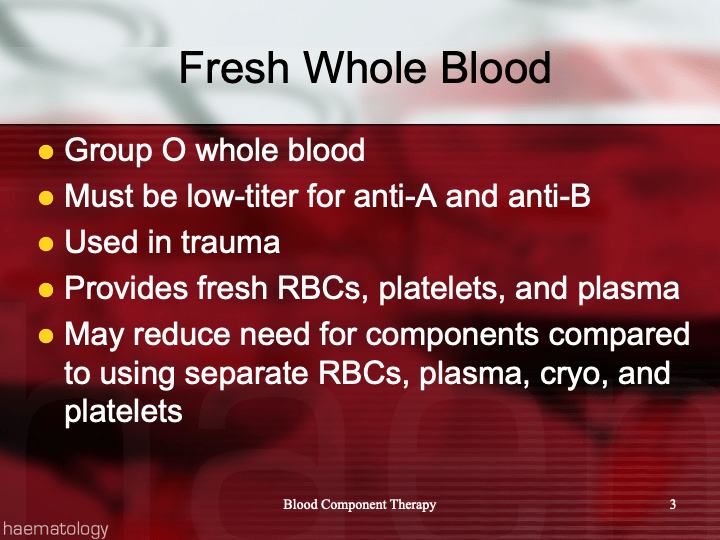 Fresh Whole Blood

- Group O whole blood
- Must be low-titer for anti-A and anti-B
- Used in trauma
- Provides fresh RBCs, platelets, and plasma
- May reduce need for components compared to using separate RBCs, plasma, cryo, and platelets

Blood Component Therapy

3

haematology